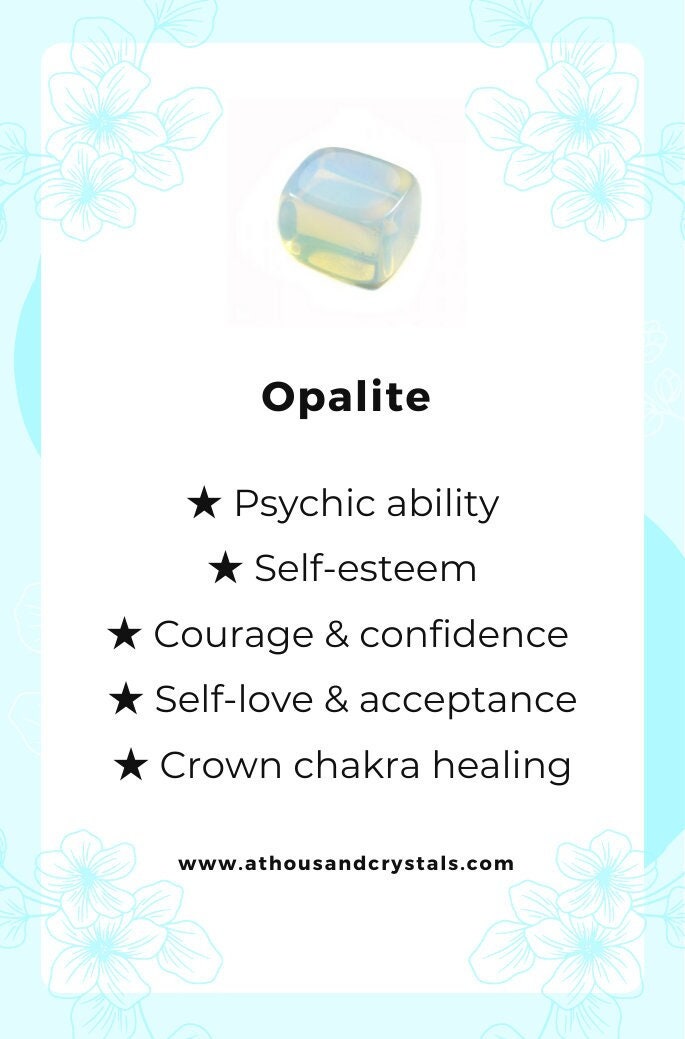 Opalite

★ Psychic ability
★ Self-esteem
★ Courage & confidence
★ Self-love & acceptance
★ Crown chakra healing

www.athousandcrystals.com